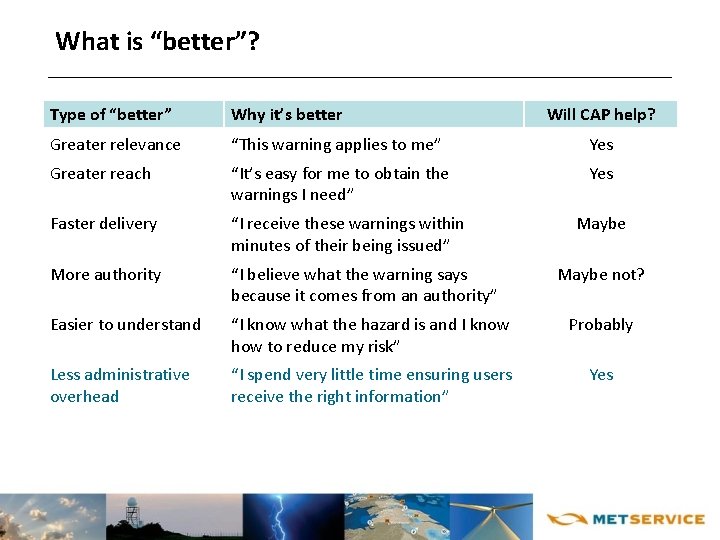 What is “better”?

| Type of “better” | Why it’s better | Will CAP help? |
|---|---|---|
| Greater relevance | “This warning applies to me” | Yes |
| Greater reach | “It’s easy for me to obtain the warnings I need” | Yes |
| Faster delivery | “I receive these warnings within minutes of their being issued” | Maybe |
| More authority | “I believe what the warning says because it comes from an authority” | Maybe not? |
| Easier to understand | “I know what the hazard is and I know how to reduce my risk” | Probably |
| Less administrative overhead | “I spend very little time ensuring users receive the right information” | Yes |

METSERVICE